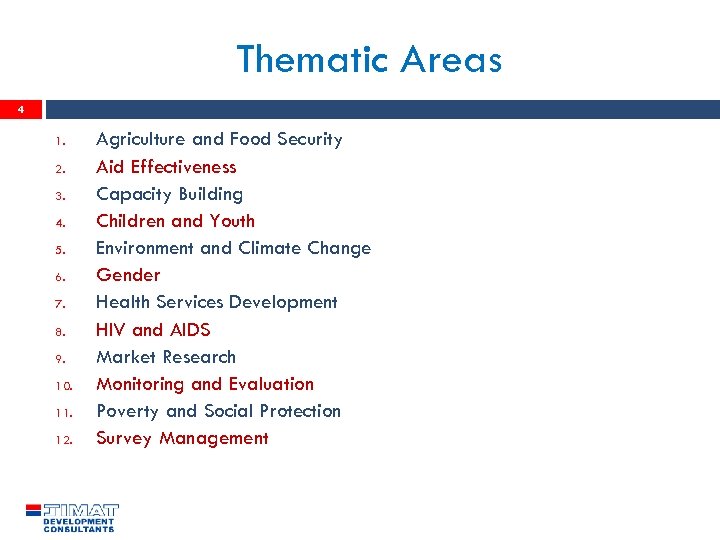 Thematic Areas

4

1. Agriculture and Food Security
2. Aid Effectiveness
3. Capacity Building
4. Children and Youth
5. Environment and Climate Change
6. Gender
7. Health Services Development
8. HIV and AIDS
9. Market Research
10. Monitoring and Evaluation
11. Poverty and Social Protection
12. Survey Management

TIMAT
DEVELOPMENT
CONSULTANTS